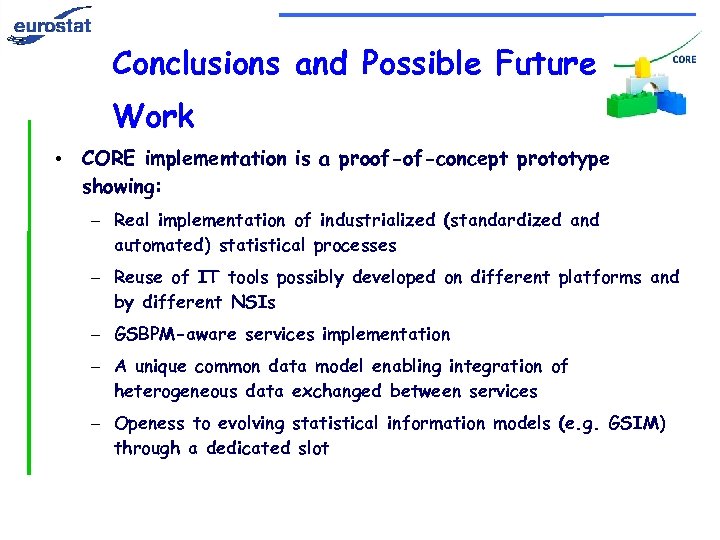 eurostat

CORE

Conclusions and Possible Future Work

• CORE implementation is a proof-of-concept prototype showing:

– Real implementation of industrialized (standardized and automated) statistical processes

– Reuse of IT tools possibly developed on different platforms and by different NSIs

– GSBPM-aware services implementation

– A unique common data model enabling integration of heterogeneous data exchanged between services

– Openess to evolving statistical information models (e.g. GSIM) through a dedicated slot